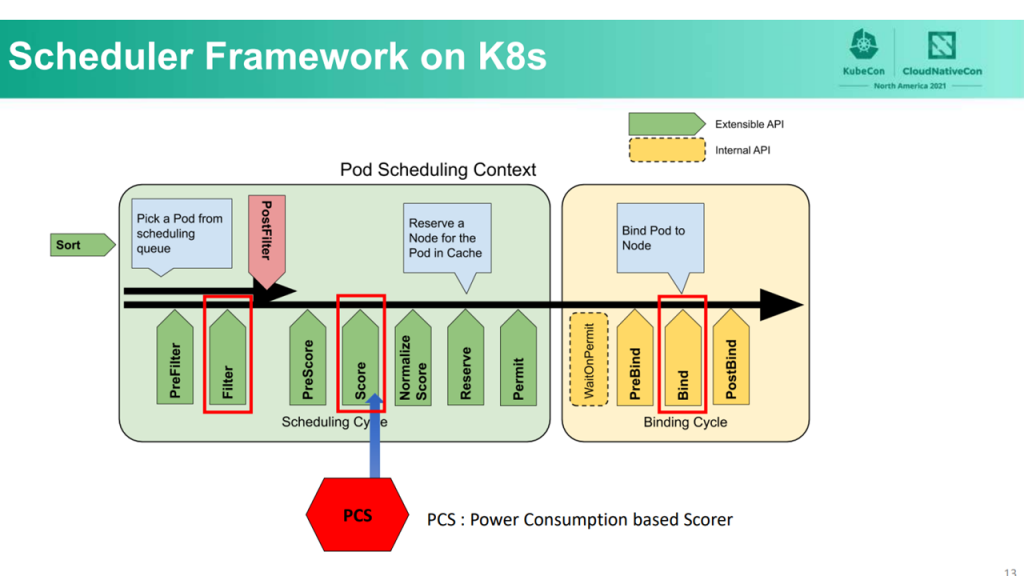 Scheduler Framework on K8s

KubeCon | CloudNativeCon
North America 2021

Extensible API
Internal API

Pod Scheduling Context

Sort

Pick a Pod from scheduling queue

PostFilter

Reserve a Node for the Pod in Cache

Bind Pod to Node

PreFilter
Filter
PreScore
Score
Normalize Score
Reserve
Permit
WaitOnPermit
PreBind
Bind
PostBind

Scheduling Cycle

Binding Cycle

PCS

PCS : Power Consumption based Scorer

13